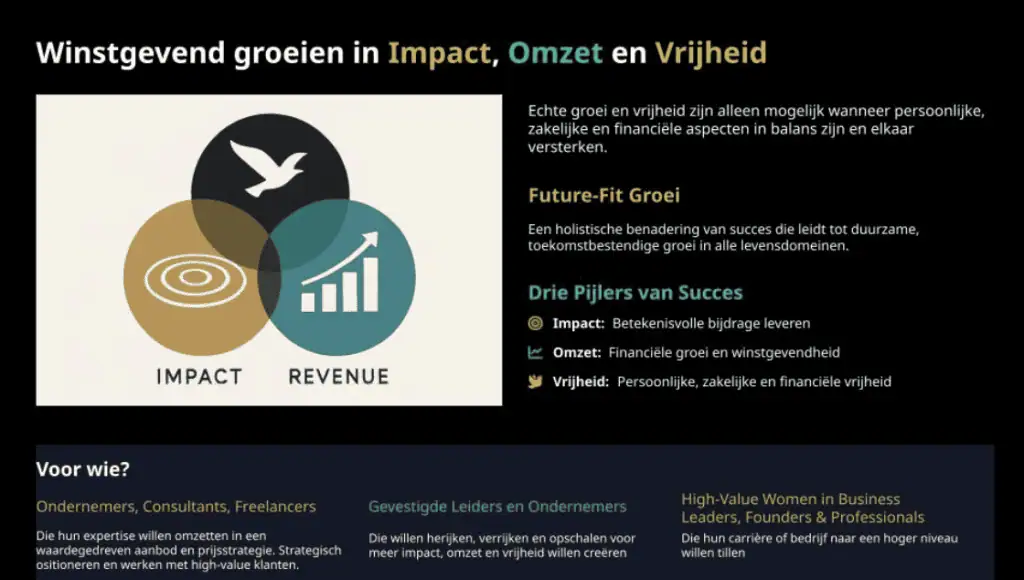 Winstgevend groeien in Impact, Omzet en Vrijheid

IMPACT
REVENUE

Echte groei en vrijheid zijn alleen mogelijk wanneer persoonlijke, zakelijke en financiële aspecten in balans zijn en elkaar versterken.

Future-Fit Groei

Een holistische benadering van succes die leidt tot duurzame, toekomstbestendige groei in alle levensdomeinen.

Drie Pijlers van Succes

Impact: Betekenisvolle bijdrage leveren

Omzet: Financiële groei en winstgevendheid

Vrijheid: Persoonlijke, zakelijke en financiële vrijheid

Voor wie?

Ondernemers, Consultants, Freelancers

Die hun expertise willen omzetten in een waardegedreven aanbod en prijsstrategie. Strategisch ositioneren en werken met high-value klanten.

Gevestigde Leiders en Ondernemers

Die willen herijken, verrijken en opschalen voor meer impact, omzet en vrijheid willen creëren

High-Value Women in Business Leaders, Founders & Professionals

Die hun carrière of bedrijf naar een hoger niveau willen tillen